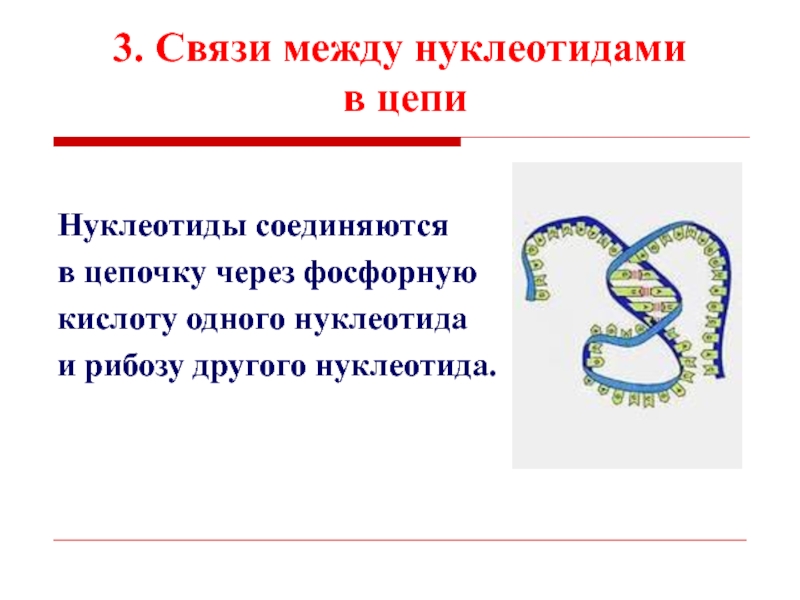 3. Связи между нуклеотидами в цепи

Нуклеотиды соединяются в цепочку через фосфорную кислоту одного нуклеотида и рибозу другого нуклеотида.